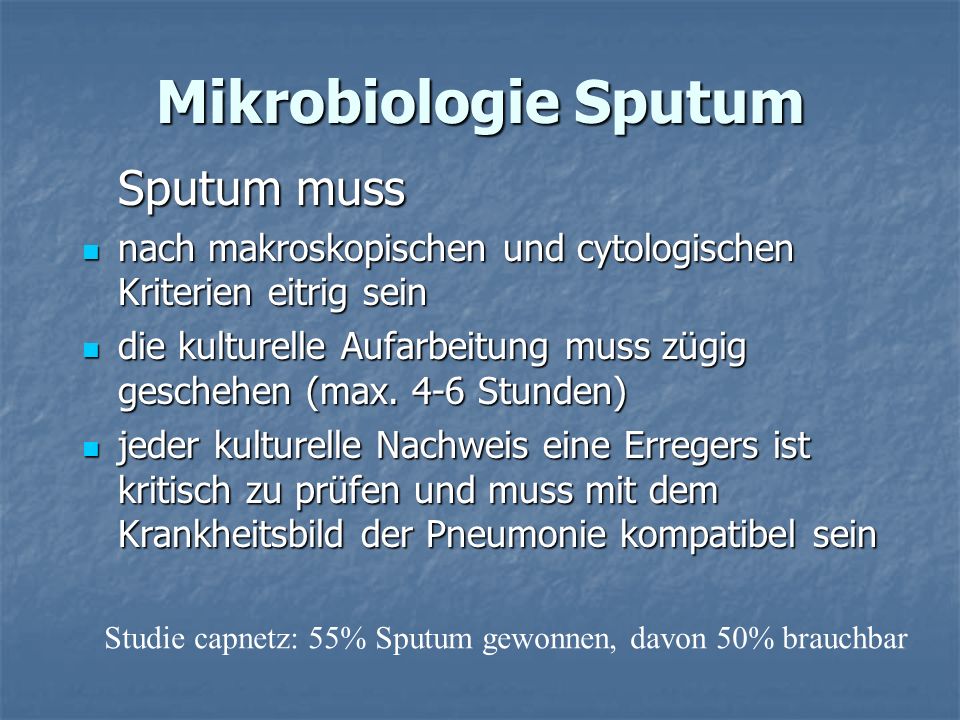 Mikrobiologie Sputum

Sputum muss

- nach makroskopischen und cytologischen Kriterien eitrig sein
- die kulturelle Aufarbeitung muss zügig geschehen (max. 4-6 Stunden)
- jeder kulturelle Nachweis eine Erregers ist kritisch zu prüfen und muss mit dem Krankheitsbild der Pneumonie kompatibel sein

Studie capnetz: 55% Sputum gewonnen, davon 50% brauchbar